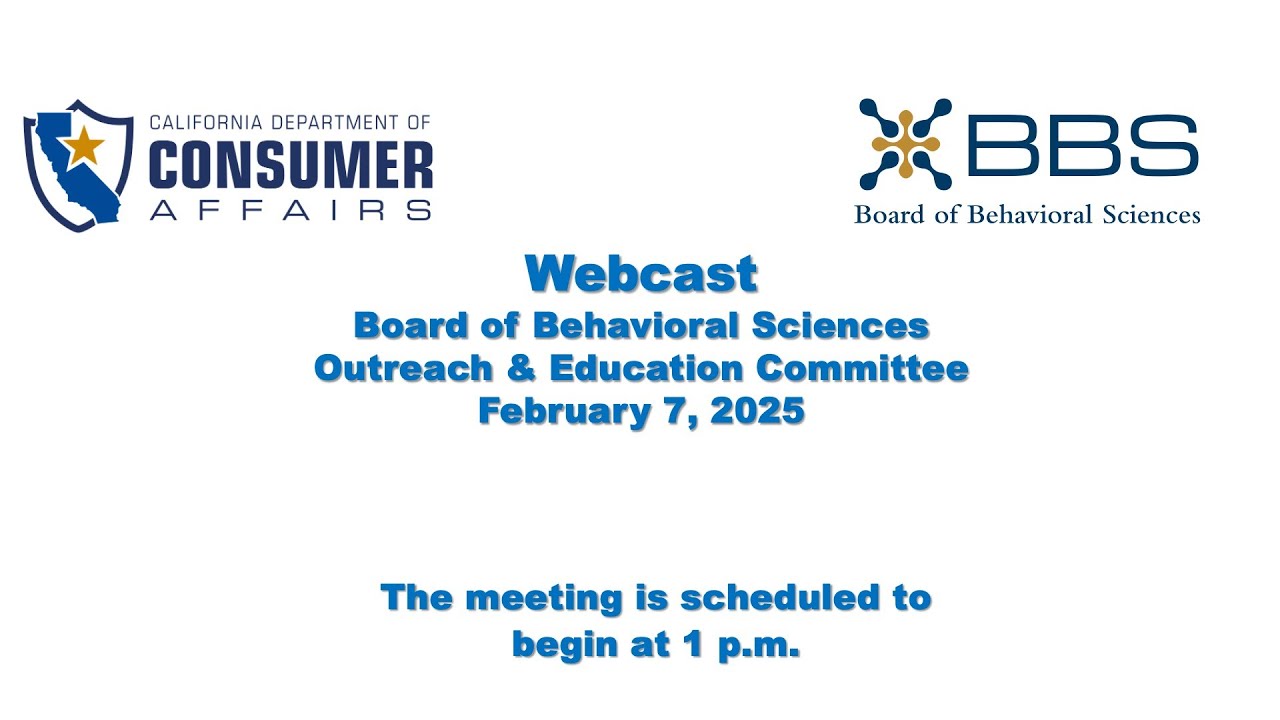 CALIFORNIA DEPARTMENT OF
CONSUMER
AFFAIRS

BBS
Board of Behavioral Sciences

Webcast
Board of Behavioral Sciences
Outreach & Education Committee
February 7, 2025

The meeting is scheduled to begin at 1 p.m.